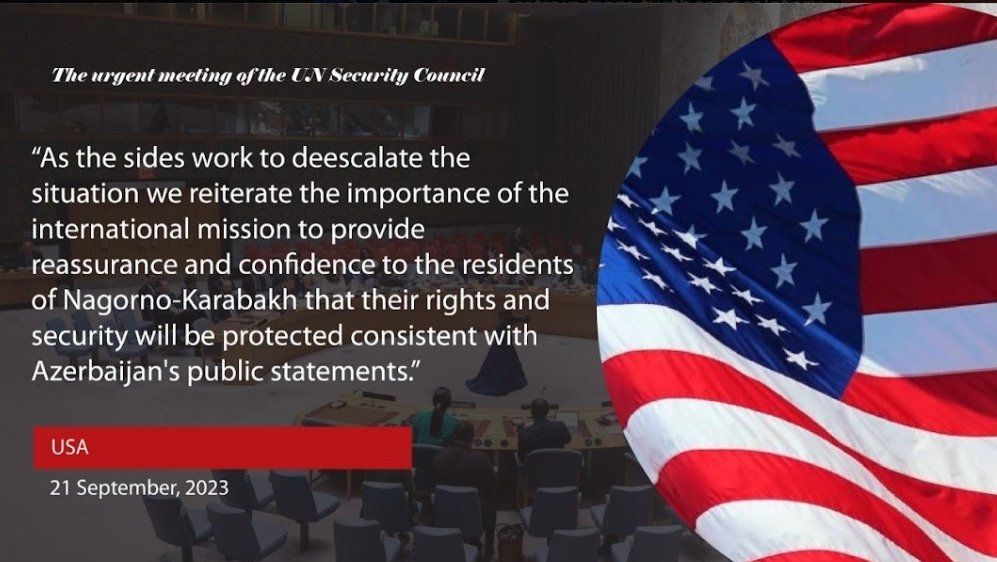 The urgent meeting of the UN Security Council

“As the sides work to deescalate the situation we reiterate the importance of the international mission to provide reassurance and confidence to the residents of Nagorno-Karabakh that their rights and security will be protected consistent with Azerbaijan's public statements.”

USA

21 September, 2023